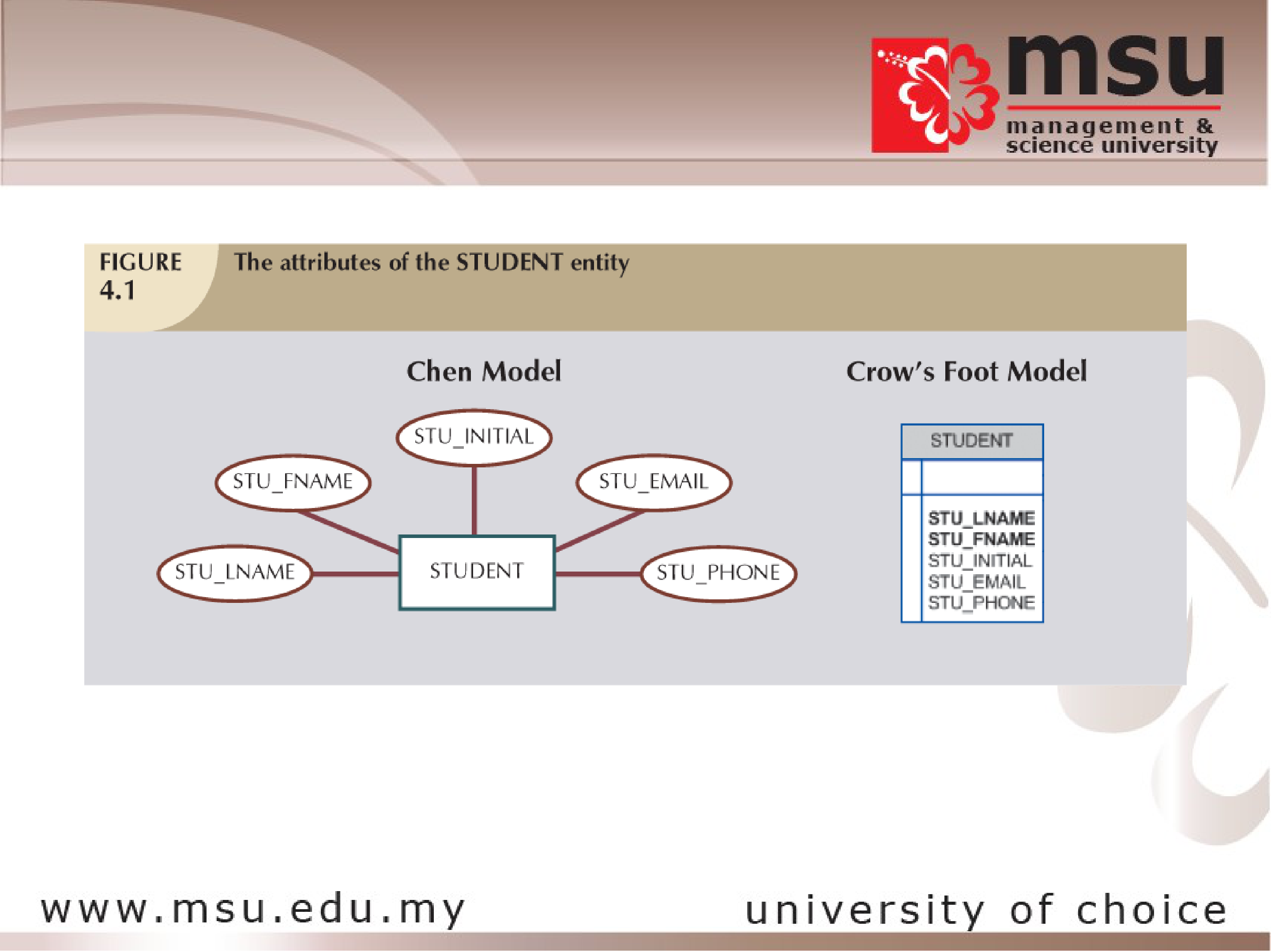 msu
management & science university

FIGURE 4.1 The attributes of the STUDENT entity

Chen Model

STU_INITIAL
STU_FNAME
STU_EMAIL
STU_LNAME
STUDENT
STU_PHONE

Crow's Foot Model

STUDENT

STU_LNAME
STU_FNAME
STU_INITIAL
STU_EMAIL
STU_PHONE

www.msu.edu.my

university of choice